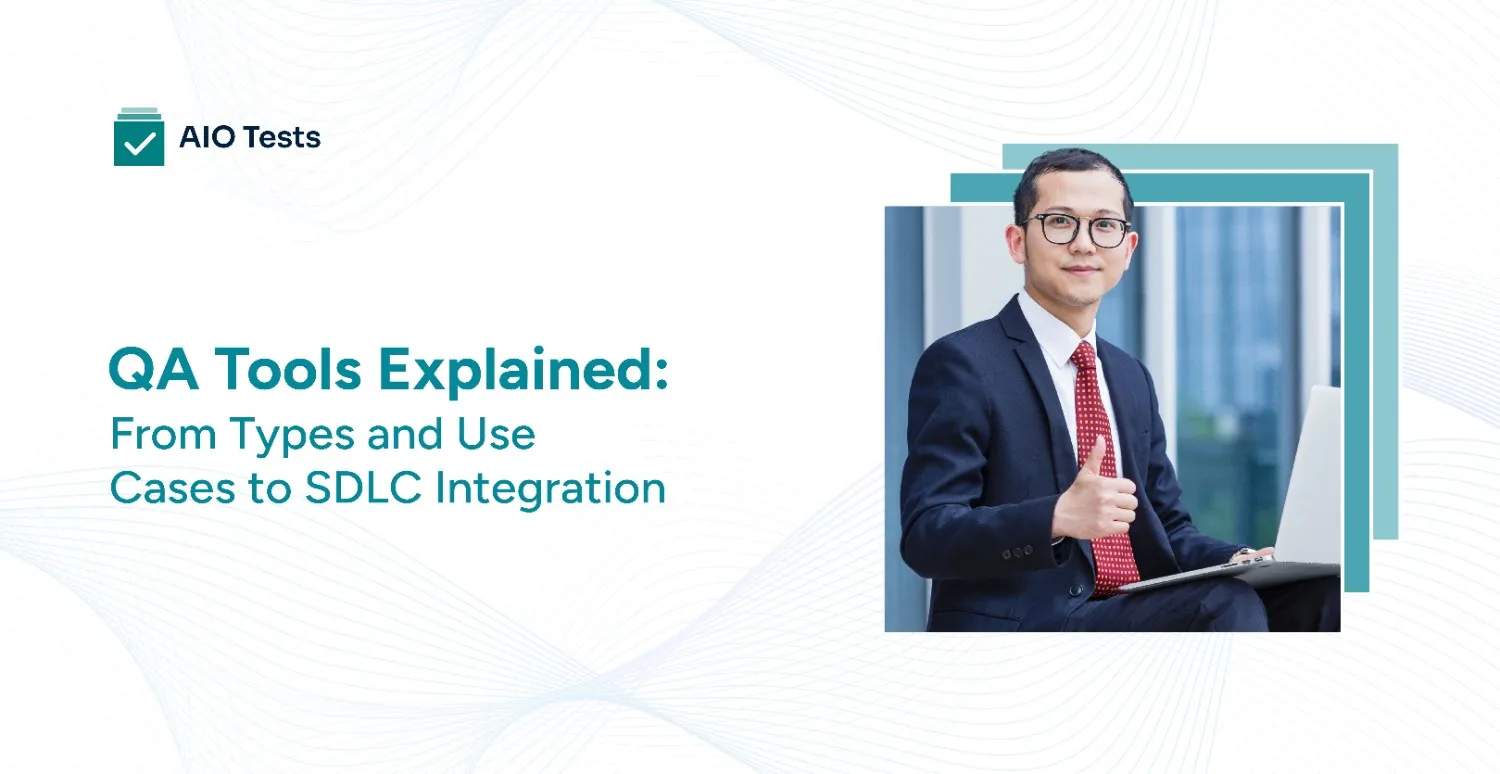 AIO Tests

QA Tools Explained:
From Types and Use Cases to SDLC Integration